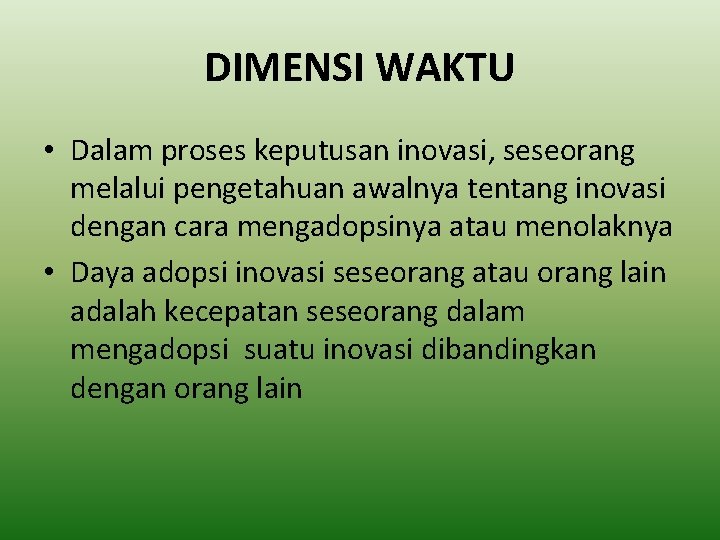 DIMENSI WAKTU

• Dalam proses keputusan inovasi, seseorang melalui pengetahuan awalnya tentang inovasi dengan cara mengadopsinya atau menolaknya

• Daya adopsi inovasi seseorang atau orang lain adalah kecepatan seseorang dalam mengadopsi  suatu inovasi dibandingkan dengan orang lain